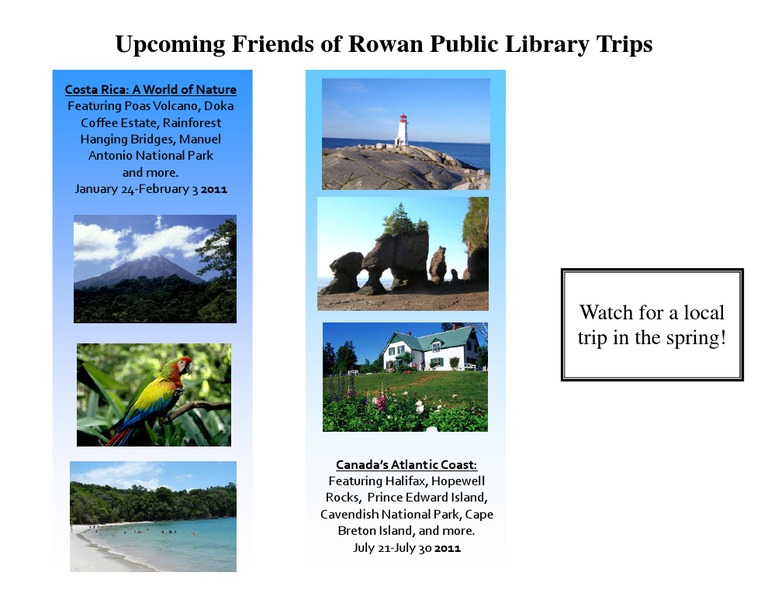 Upcoming Friends of Rowan Public Library Trips

Costa Rica: A World of Nature
Featuring Poas Volcano, Doka Coffee Estate, Rainforest Hanging Bridges, Manuel Antonio National Park and more.
January 24-February 3 2011

Canada's Atlantic Coast:
Featuring Halifax, Hopewell Rocks, Prince Edward Island, Cavendish National Park, Cape Breton Island, and more.
July 21-July 30 2011

Watch for a local trip in the spring!